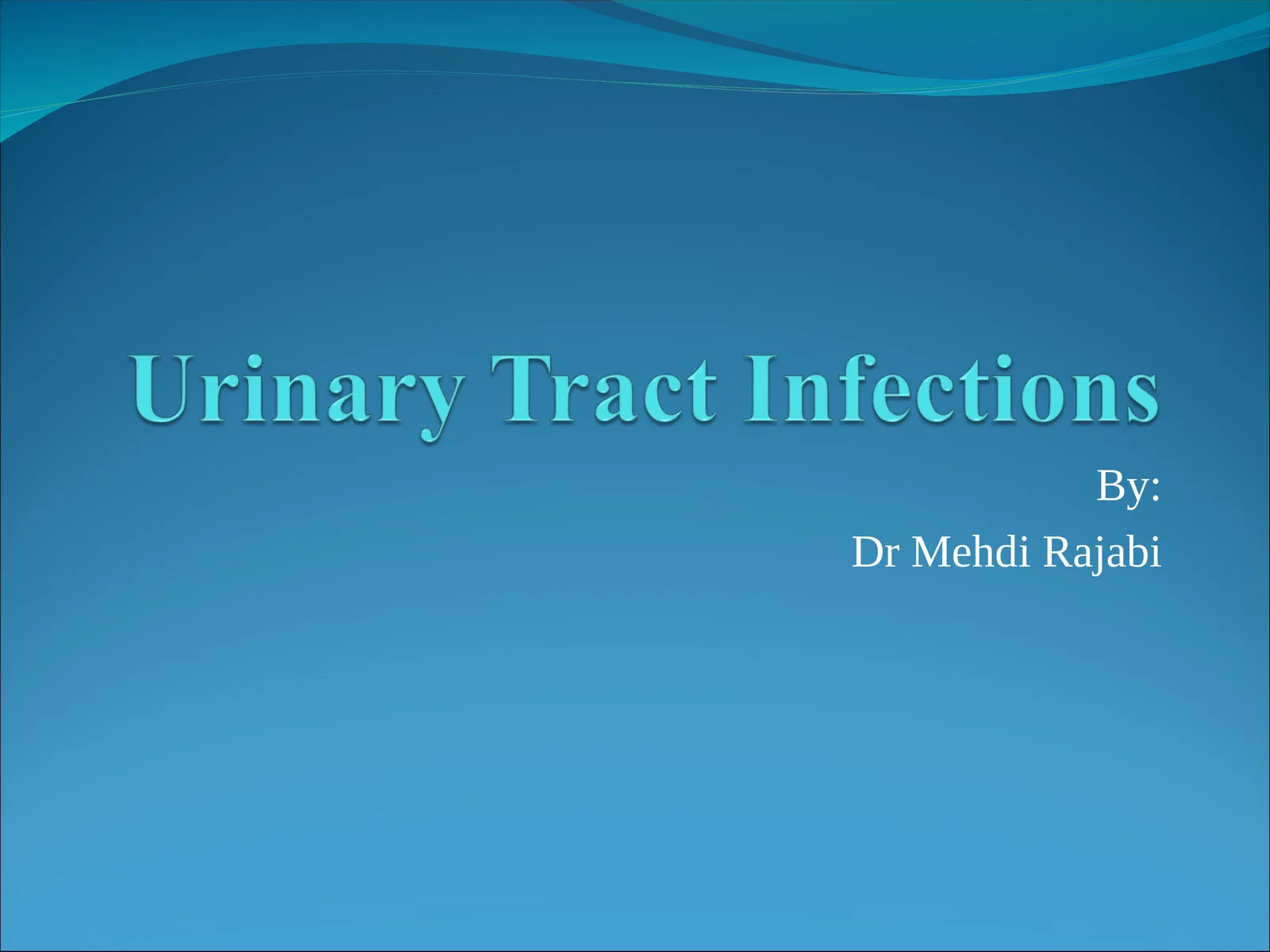 Urinary Tract Infections

By:

Dr Mehdi Rajabi